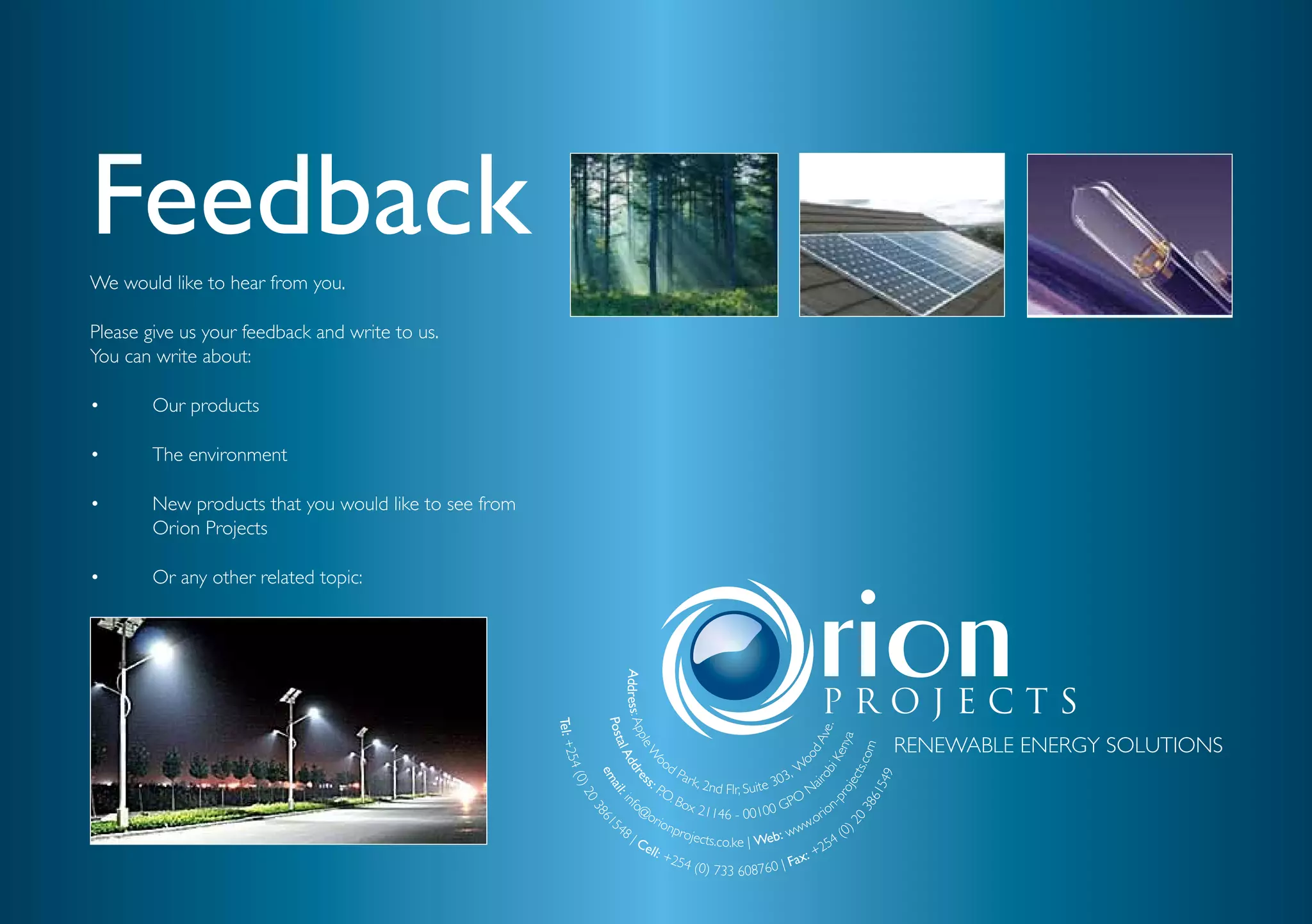 Feedback

We would like to hear from you.

Please give us your feedback and write to us.
You can write about:

• Our products

• The environment

• New products that you would like to see from Orion Projects

• Or any other related topic:

Orion
PROJECTS
RENEWABLE ENERGY SOLUTIONS

Address: Apple Wood Park, 2nd Flr, Suite 303, Wood Ave.
Postal Address: P.O. Box 21146 - 00100 GPO Nairobi Kenya
email: info@orionprojects.co.ke | Web: www.orion-projects.com
Tel: +254 (0) 20 3861548 | Cell: +254 (0) 733 608760 | Fax: +254 (0) 20 3861549